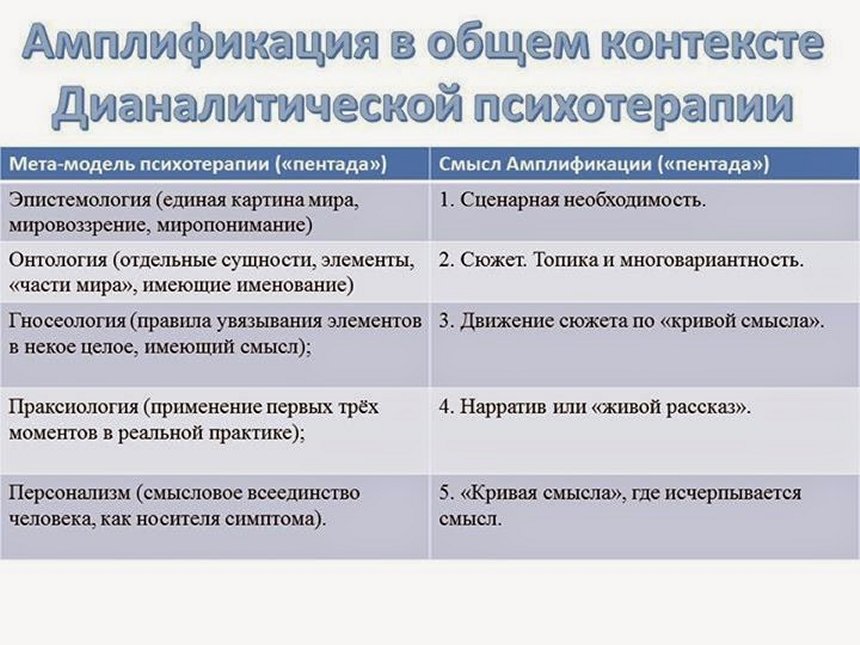 Амплификация в общем контексте Дианалитической психотерапии

| Мета-модель психотерапии («пентада») | Смысл Амплификации («пентада») |
|---|---|
| Эпистемология (единая картина мира, мировоззрение, миропонимание) | 1. Сценарная необходимость. |
| Онтология (отдельные сущности, элементы, «части мира», имеющие именование) | 2. Сюжет. Топика и многовариантность. |
| Гносеология (правила увязывания элементов в некое целое, имеющий смысл); | 3. Движение сюжета по «кривой смысла». |
| Праксиология (применение первых трёх моментов в реальной практике); | 4. Нарратив или «живой рассказ». |
| Персонализм (смысловое всеединство человека, как носителя симптома). | 5. «Кривая смысла», где исчерпывается смысл. |